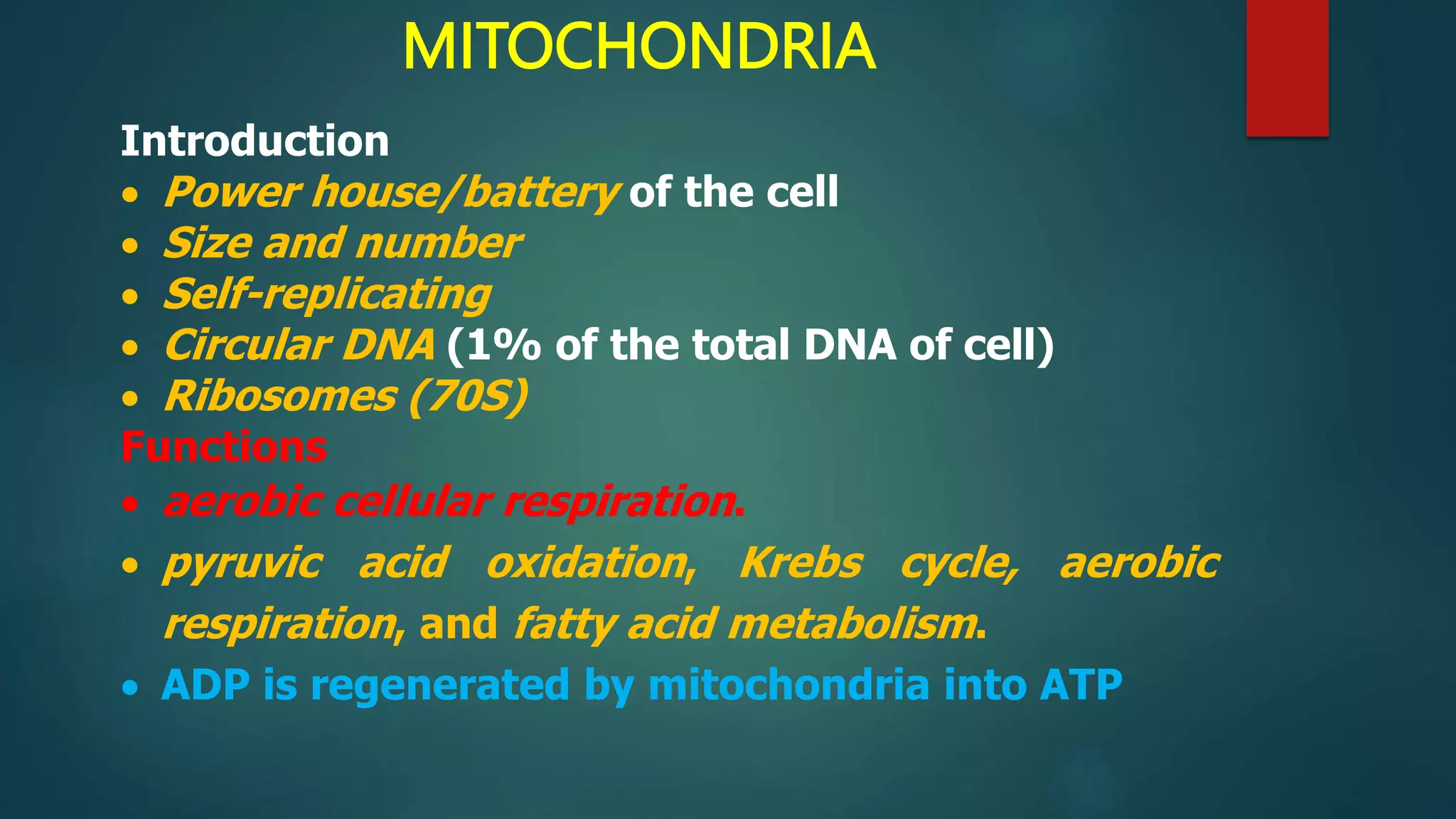 MITOCHONDRIA

Introduction
• Power house/battery of the cell
• Size and number
• Self-replicating
• Circular DNA (1% of the total DNA of cell)
• Ribosomes (70S)
Functions
• aerobic cellular respiration.
• pyruvic acid oxidation, Krebs cycle, aerobic respiration, and fatty acid metabolism.
• ADP is regenerated by mitochondria into ATP